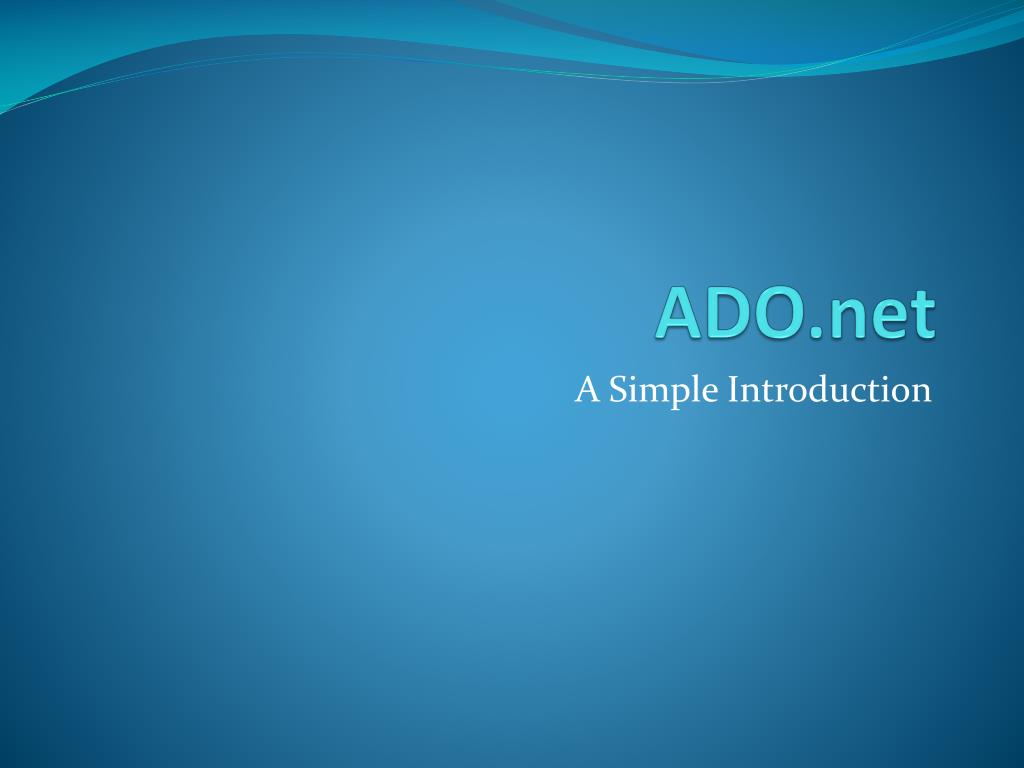 ADO.net

A Simple Introduction